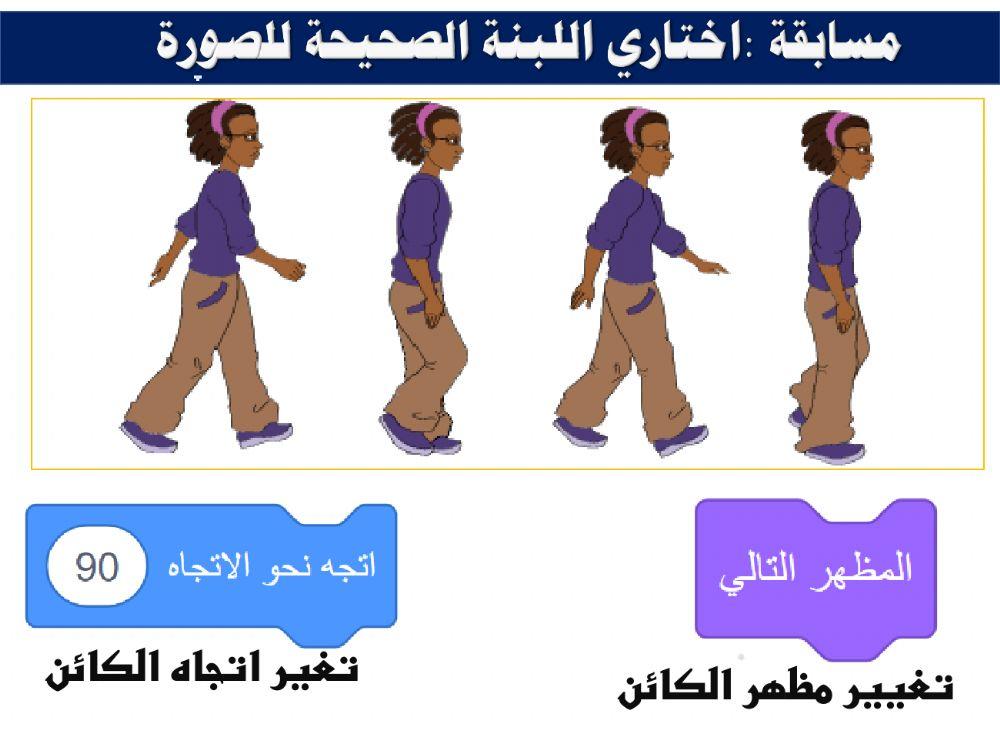 مسابقة :اختاري اللبنة الصحيحة للصورة

المظهر التالي

تغيير مظهر الكائن

اتجه نحو الاتجاه 90

تغير اتجاه الكائن